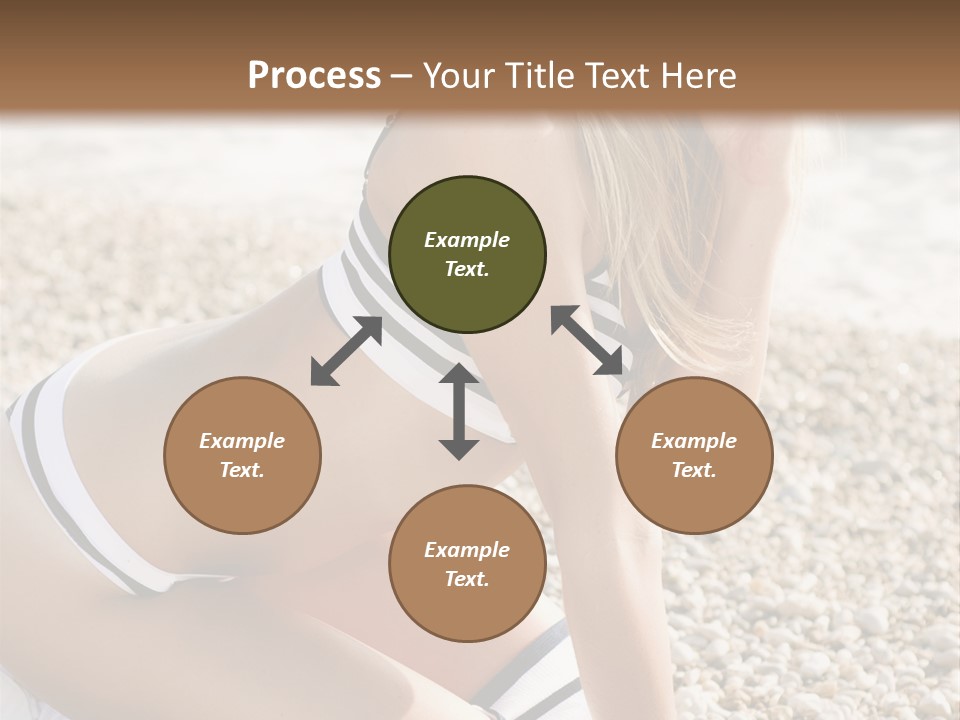 Process – Your Title Text Here

Example Text.

Example Text.

Example Text.

Example Text.